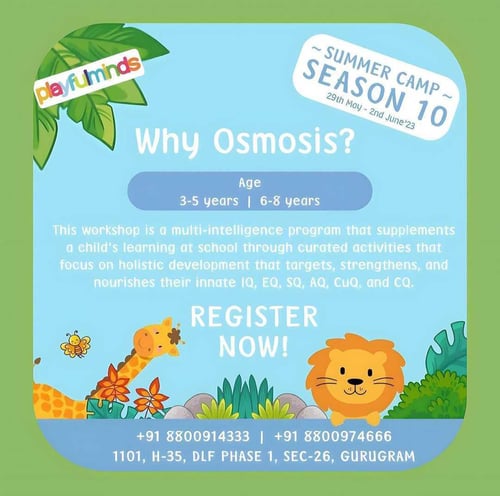 playfulminds

~ SUMMER CAMP ~
SEASON 10
29th May - 2nd June'23

Why Osmosis?

Age
3-5 years | 6-8 years

This workshop is a multi-intelligence program that supplements a child's learning at school through curated activities that focus on holistic development that targets, strengthens, and nourishes their innate IQ, EQ, SQ, AQ, CuQ, and CQ.

REGISTER NOW!

+91 8800914333 | +91 8800974666
1101, H-35, DLF PHASE 1, SEC-26, GURUGRAM